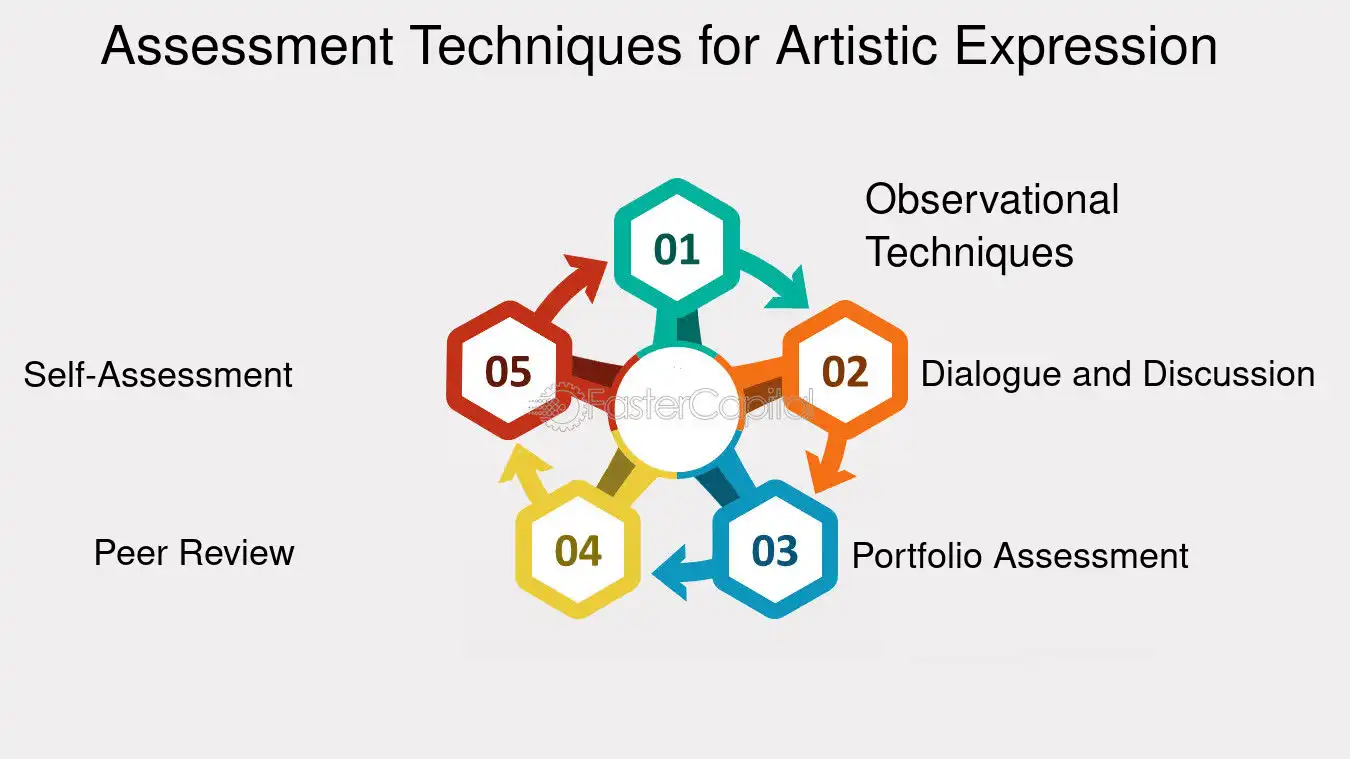 Assessment Techniques for Artistic Expression

01
Observational Techniques

02
Dialogue and Discussion

03
Portfolio Assessment

04
Peer Review

05
Self-Assessment

FasterCapital